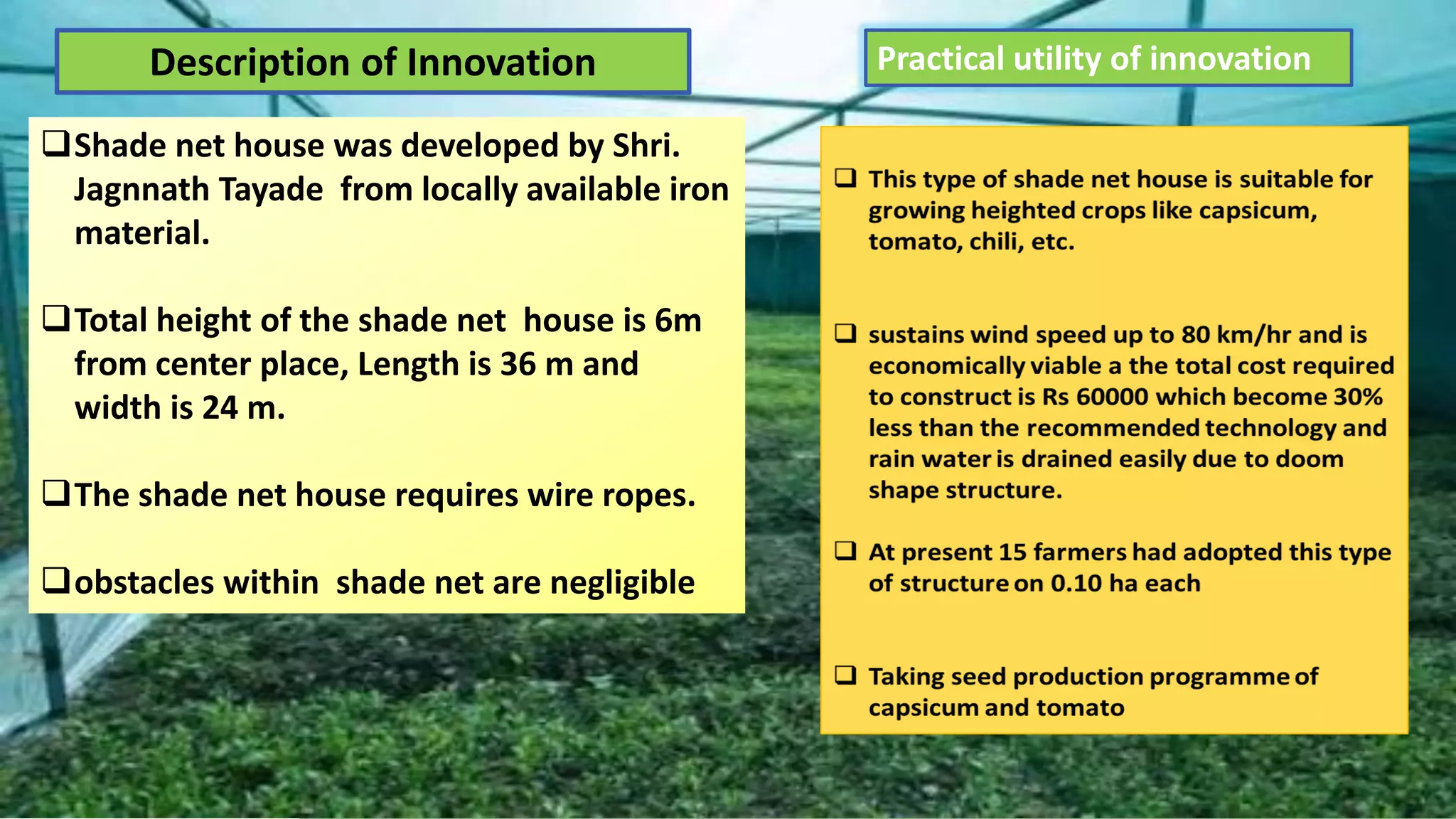 Description of Innovation

❑ Shade net house was developed by Shri. Jagnnath Tayade from locally available iron material.

❑ Total height of the shade net house is 6m from center place, Length is 36 m and width is 24 m.

❑ The shade net house requires wire ropes.

❑ obstacles within shade net are negligible

Practical utility of innovation

❑ This type of shade net house is suitable for growing heighted crops like capsicum, tomato, chili, etc.

❑ sustains wind speed up to 80 km/hr and is economically viable a the total cost required to construct is Rs 60000 which become 30% less than the recommended technology and rain water is drained easily due to doom shape structure.

❑ At present 15 farmers had adopted this type of structure on 0.10 ha each

❑ Taking seed production programme of capsicum and tomato